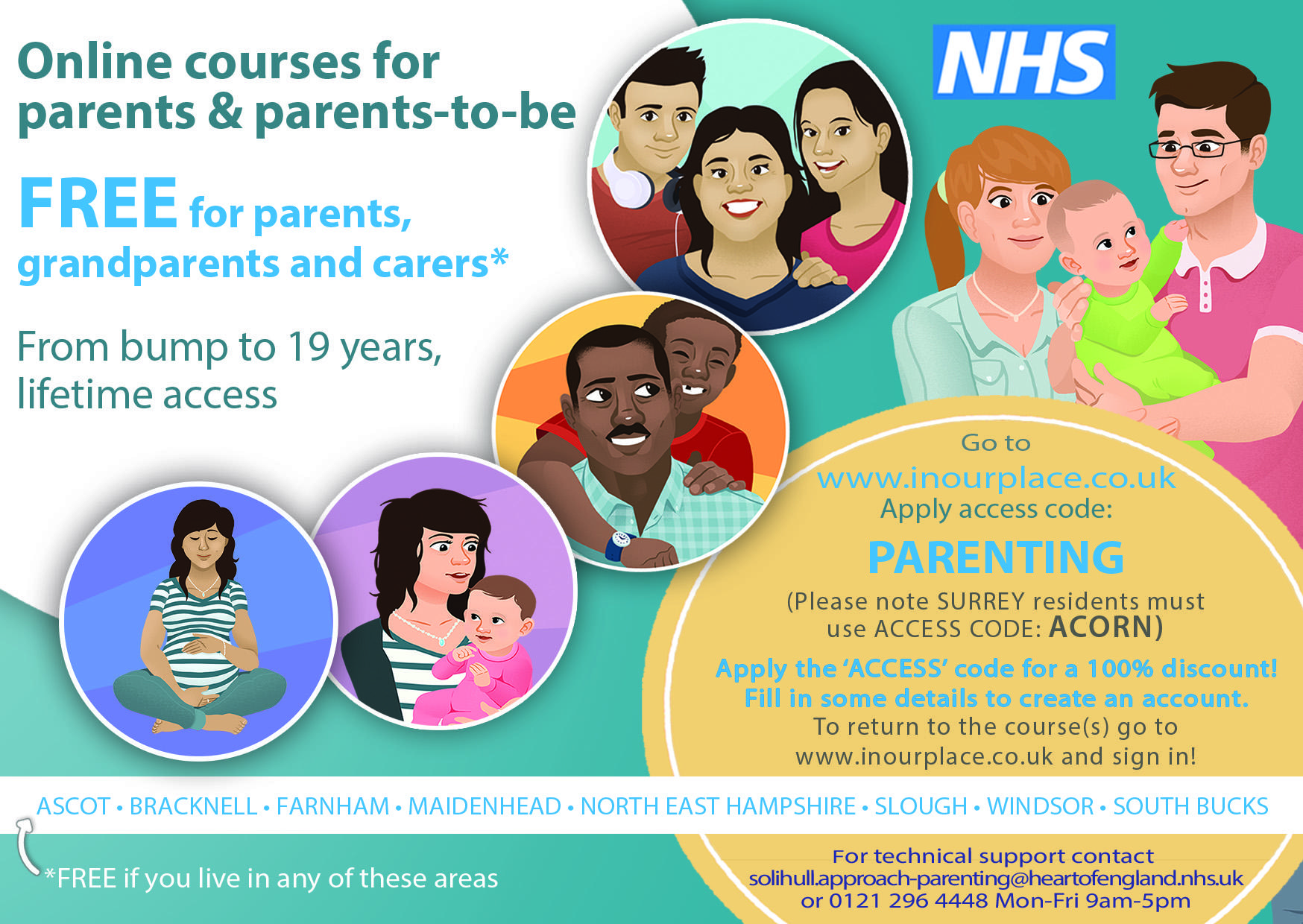 Online courses for parents & parents-to-be

FREE for parents, grandparents and carers*

From bump to 19 years, lifetime access

NHS

Go to
www.inourplace.co.uk
Apply access code:

PARENTING

(Please note SURREY residents must use ACCESS CODE: ACORN)

Apply the 'ACCESS' code for a 100% discount!
Fill in some details to create an account.
To return to the course(s) go to www.inourplace.co.uk and sign in!

ASCOT • BRACKNELL • FARNHAM • MAIDENHEAD • NORTH EAST HAMPSHIRE • SLOUGH • WINDSOR • SOUTH BUCKS

*FREE if you live in any of these areas

For technical support contact
solihull.approach-parenting@heartofengland.nhs.uk
or 0121 296 4448 Mon-Fri 9am-5pm